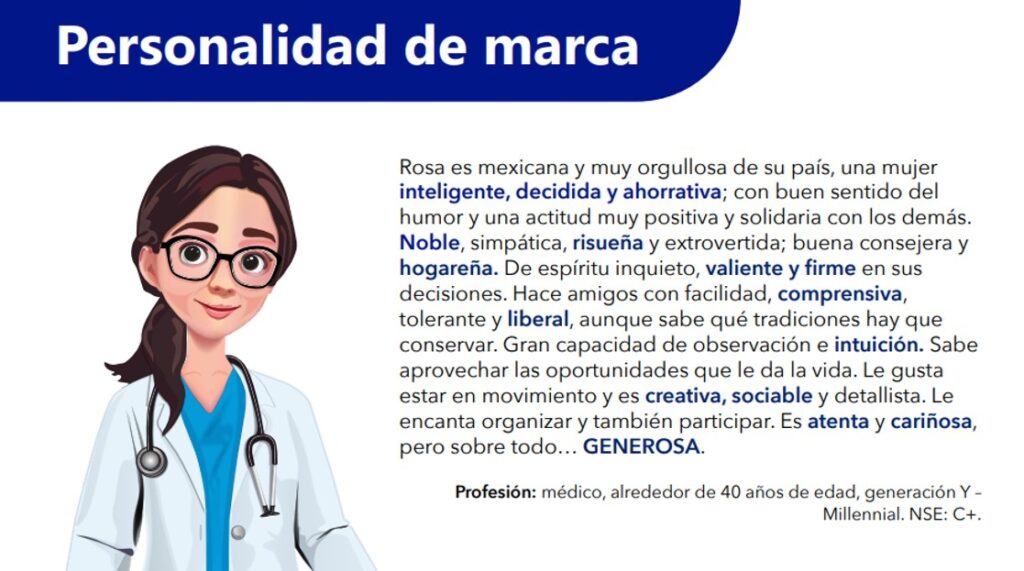 Personalidad de marca

Rosa es mexicana y muy orgullosa de su país, una mujer inteligente, decidida y ahorrativa; con buen sentido del humor y una actitud muy positiva y solidaria con los demás. Noble, simpática, risueña y extrovertida; buena consejera y hogareña. De espíritu inquieto, valiente y firme en sus decisiones. Hace amigos con facilidad, comprensiva, tolerante y liberal, aunque sabe qué tradiciones hay que conservar. Gran capacidad de observación e intuición. Sabe aprovechar las oportunidades que le da la vida. Le gusta estar en movimiento y es creativa, sociable y detallista. Le encanta organizar y también participar. Es atenta y cariñosa, pero sobre todo… GENEROSA.

Profesión: médico, alrededor de 40 años de edad, generación Y – Millennial. NSE: C+.